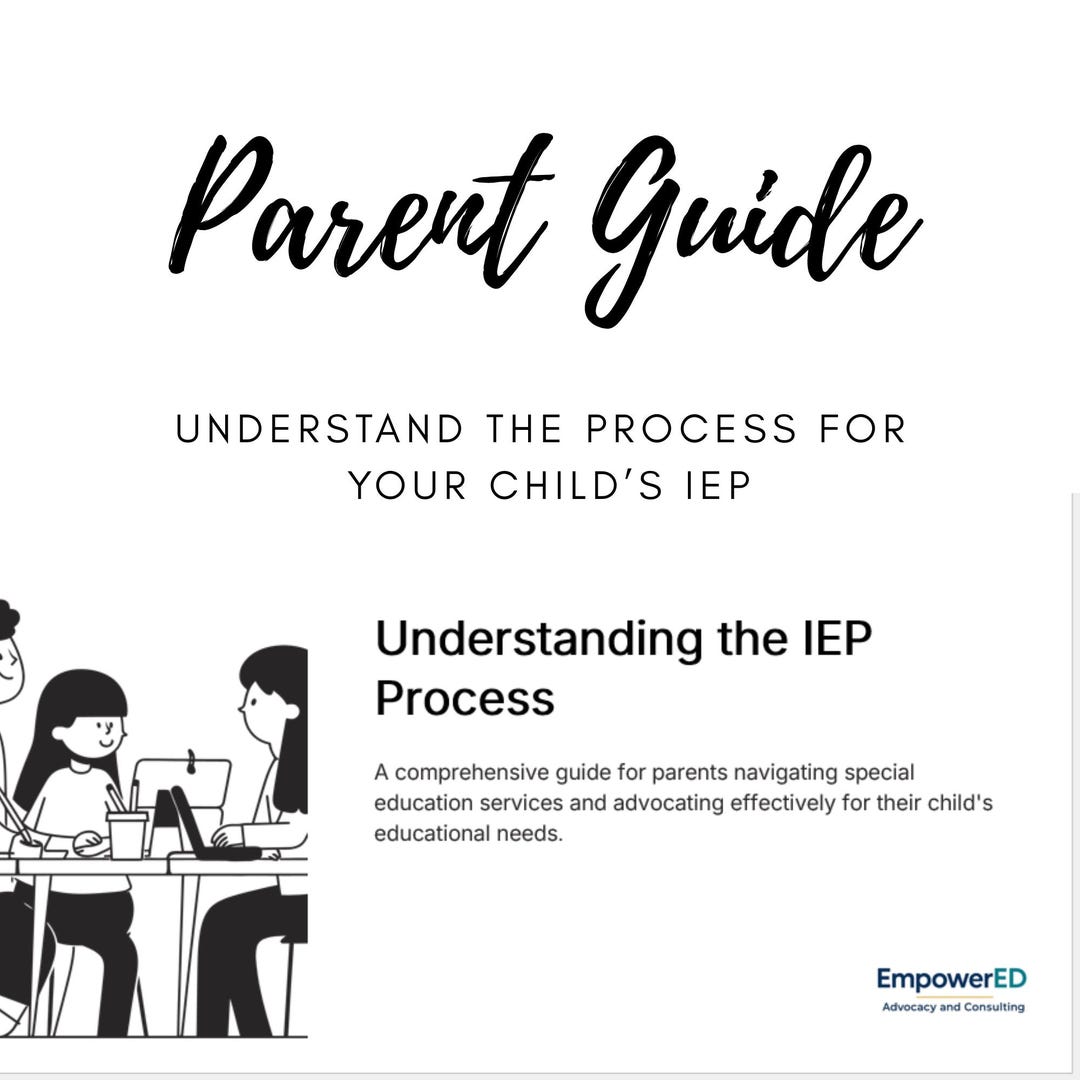 Parent Guide

UNDERSTAND THE PROCESS FOR YOUR CHILD'S IEP

Understanding the IEP Process

A comprehensive guide for parents navigating special education services and advocating effectively for their child's educational needs.

EmpowerED
Advocacy and Consulting